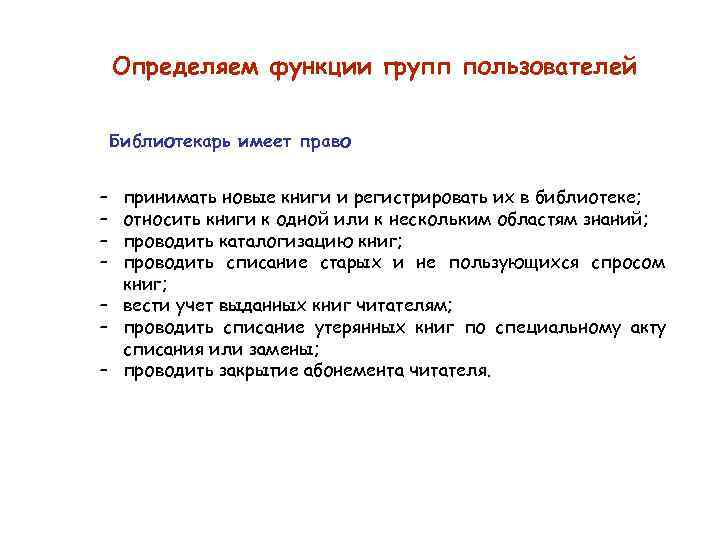 Определяем функции групп пользователей

Библиотекарь имеет право

– принимать новые книги и регистрировать их в библиотеке;
– относить книги к одной или к нескольким областям знаний;
– проводить каталогизацию книг;
– проводить списание старых и не пользующихся спросом книг;
– вести учет выданных книг читателям;
– проводить списание утерянных книг по специальному акту списания или замены;
– проводить закрытие абонемента читателя.